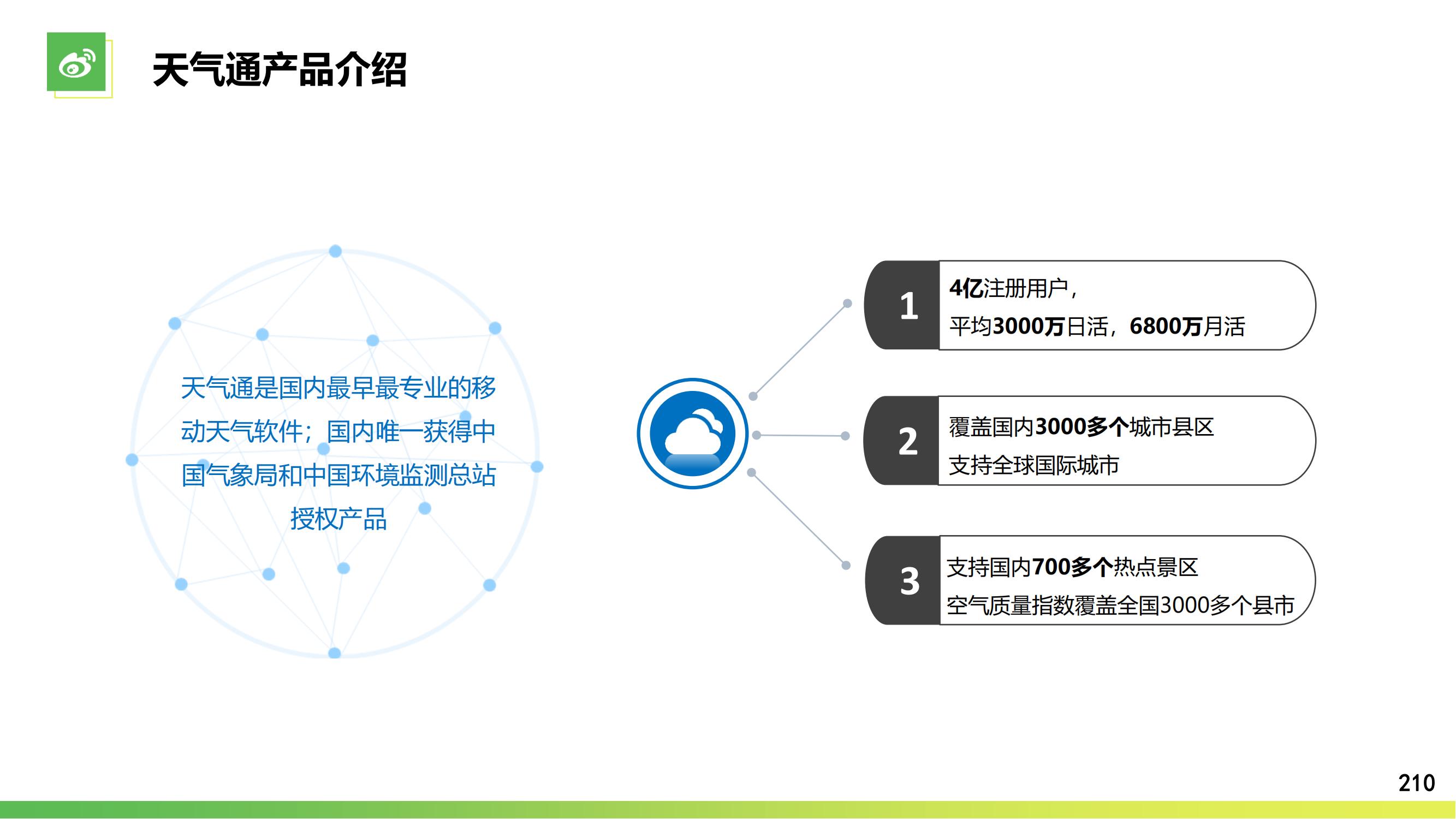 天气通产品介绍

天气通是国内最早最专业的移动天气软件；国内唯一获得中国气象局和中国环境监测总站授权产品

1
4亿注册用户，
平均3000万日活，6800万月活

2
覆盖国内3000多个城市县区
支持全球国际城市

3
支持国内700多个热点景区
空气质量指数覆盖全国3000多个县市

210